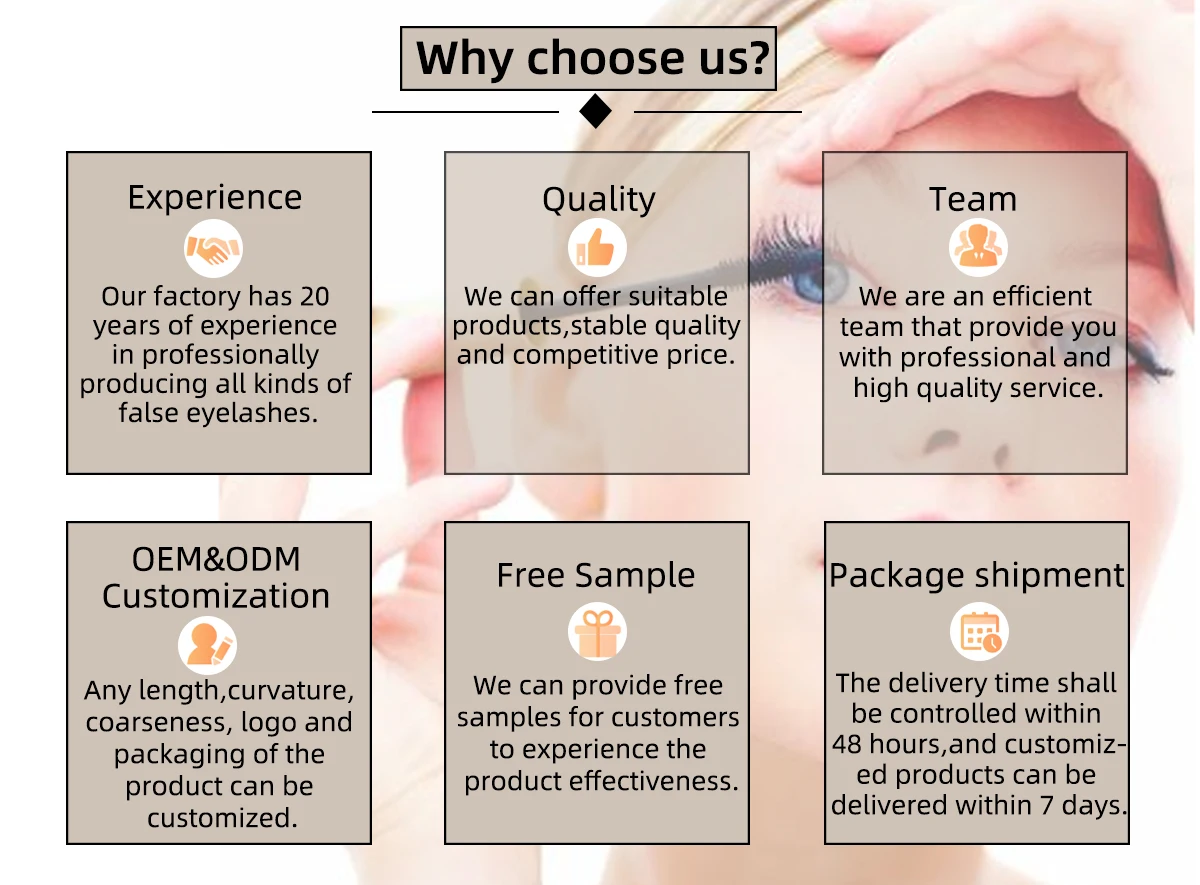 Why choose us?

Experience

Our factory has 20 years of experience in professionally producing all kinds of false eyelashes.

Quality

We can offer suitable products,stable quality and competitive price.

Team

We are an efficient team that provide you with professional and high quality service.

OEM&ODM Customization

Any length,curvature, coarseness, logo and packaging of the product can be customized.

Free Sample

We can provide free samples for customers to experience the product effectiveness.

Package shipment

The delivery time shall be controlled within 48 hours,and customized products can be delivered within 7 days.